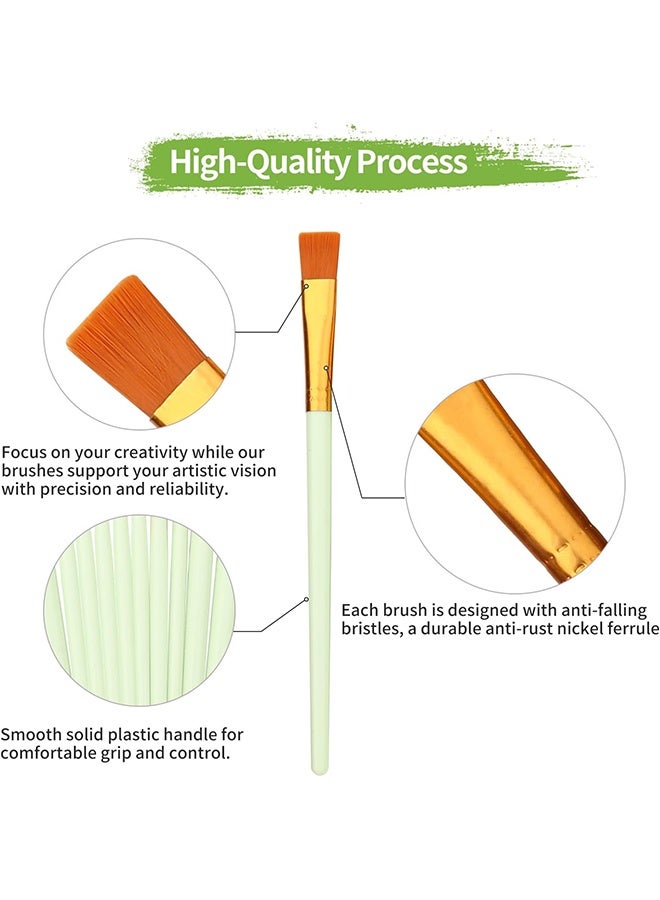 High-Quality Process

Focus on your creativity while our brushes support your artistic vision with precision and reliability.

Each brush is designed with anti-falling bristles, a durable anti-rust nickel ferrule

Smooth solid plastic handle for comfortable grip and control.